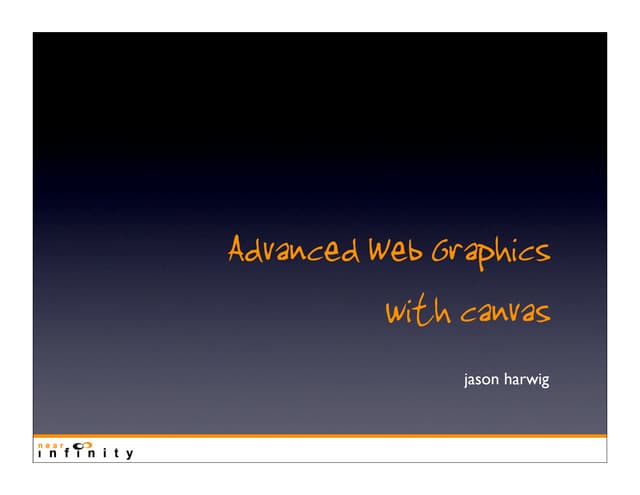 Advanced Web Graphics with canvas

jason harwig

near infinity